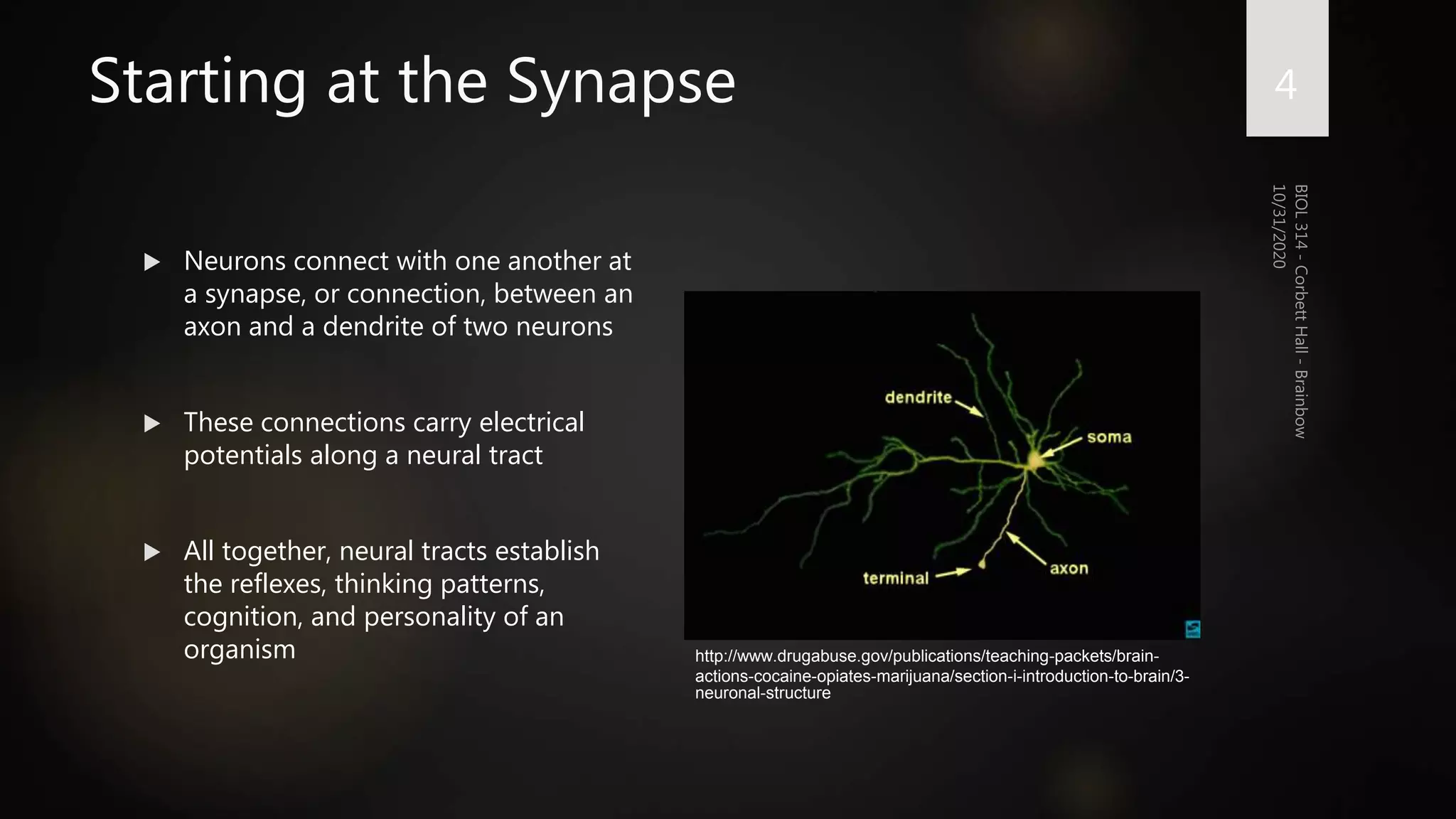 Starting at the Synapse

4

BIOL 314 - Corbett Hall - Brainbow
10/31/2020

▶ Neurons connect with one another at a synapse, or connection, between an axon and a dendrite of two neurons

▶ These connections carry electrical potentials along a neural tract

▶ All together, neural tracts establish the reflexes, thinking patterns, cognition, and personality of an organism

dendrite
soma
terminal
axon

http://www.drugabuse.gov/publications/teaching-packets/brain-actions-cocaine-opiates-marijuana/section-i-introduction-to-brain/3-neuronal-structure